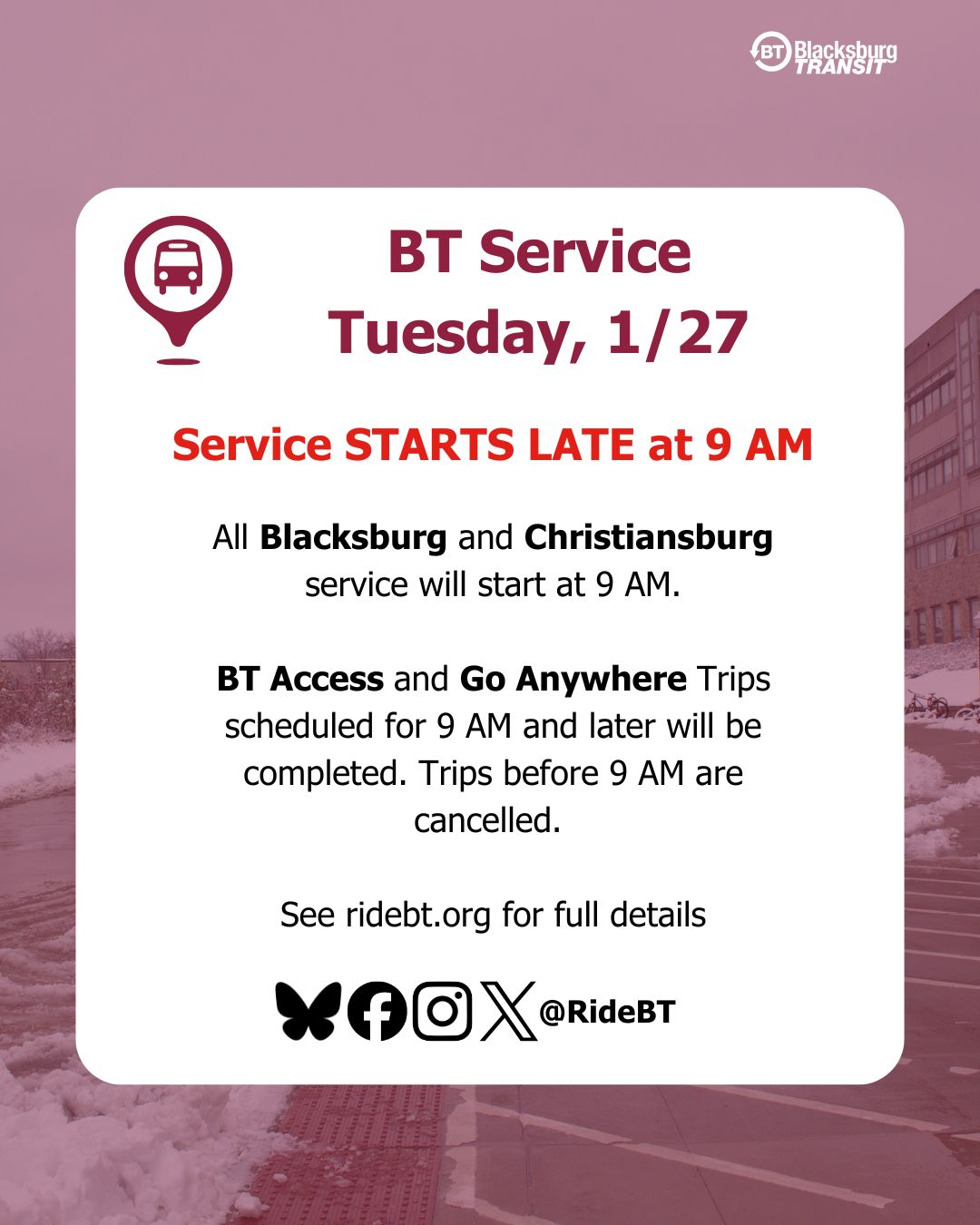 BT Blacksburg TRANSIT

BT Service
Tuesday, 1/27

Service STARTS LATE at 9 AM

All Blacksburg and Christiansburg service will start at 9 AM.

BT Access and Go Anywhere Trips scheduled for 9 AM and later will be completed. Trips before 9 AM are cancelled.

See ridebt.org for full details

@RideBT